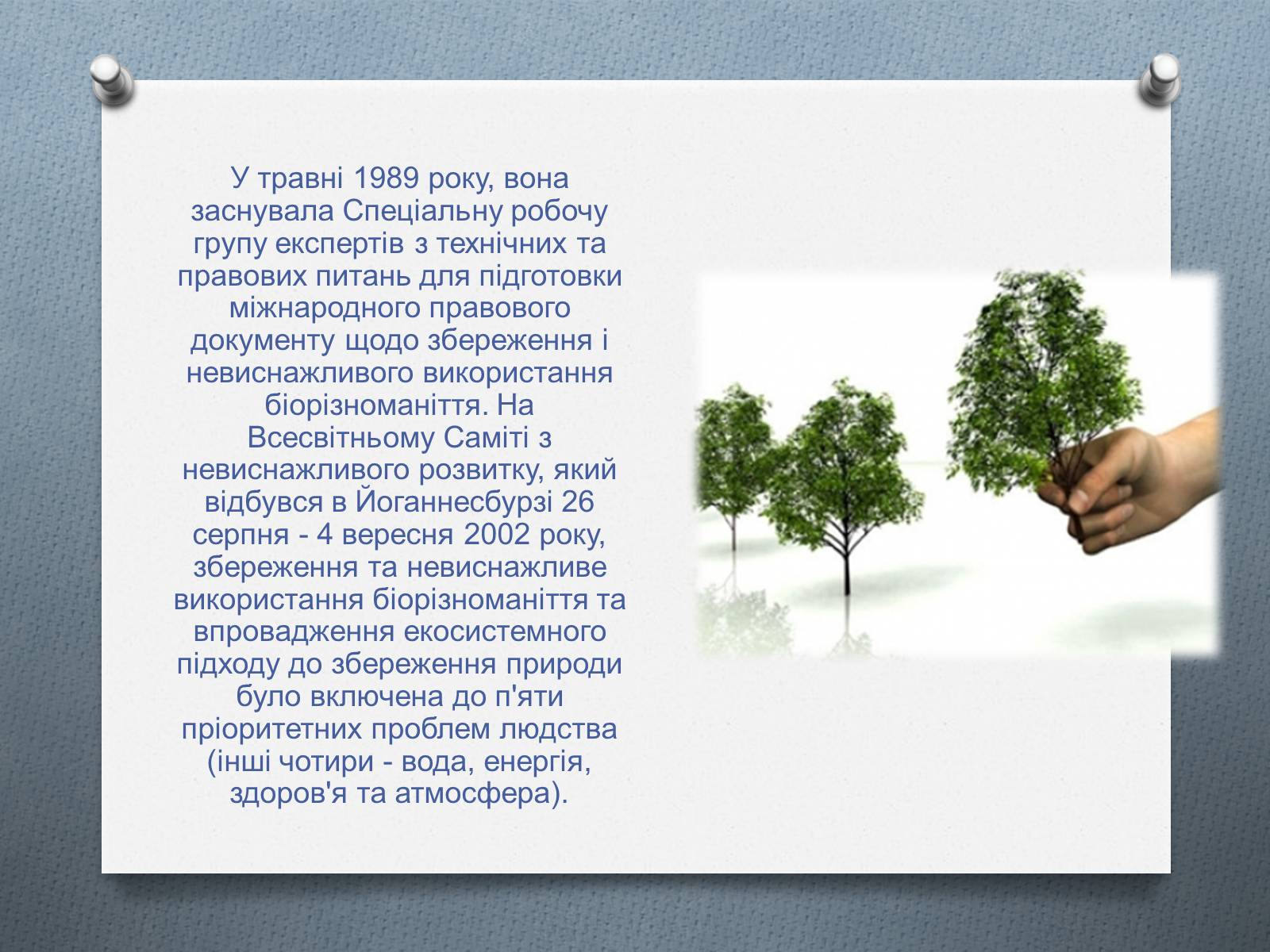 У травні 1989 року, вона заснувала Спеціальну робочу групу експертів з технічних та правових питань для підготовки міжнародного правового документу щодо збереження і невиснажливого використання біорізноманіття. На Всесвітньому Саміті з невиснажливого розвитку, який відбувся в Йоганнесбурзі 26 серпня - 4 вересня 2002 року, збереження та невиснажливе використання біорізноманіття та впровадження екосистемного підходу до збереження природи було включена до п'яти пріоритетних проблем людства (інші чотири - вода, енергія, здоров'я та атмосфера).